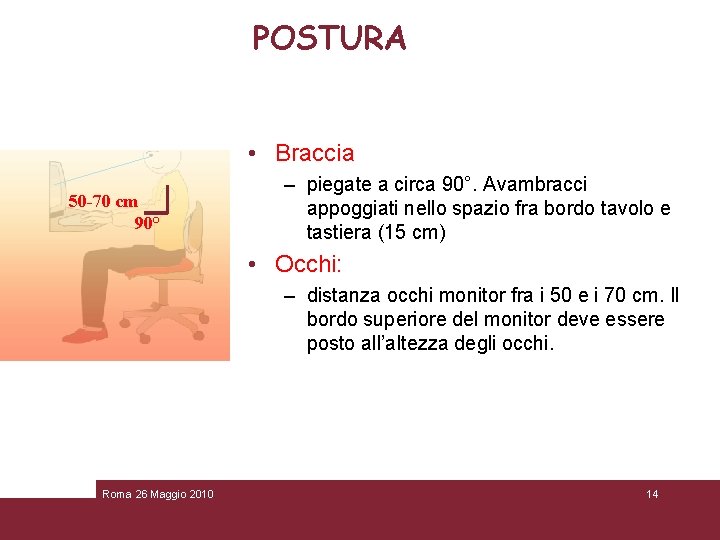 POSTURA

50-70 cm
90°

• Braccia
– piegate a circa 90°. Avambracci appoggiati nello spazio fra bordo tavolo e tastiera (15 cm)

• Occhi:
– distanza occhi monitor fra i 50 e i 70 cm. Il bordo superiore del monitor deve essere posto all'altezza degli occhi.

Roma 26 Maggio 2010

14